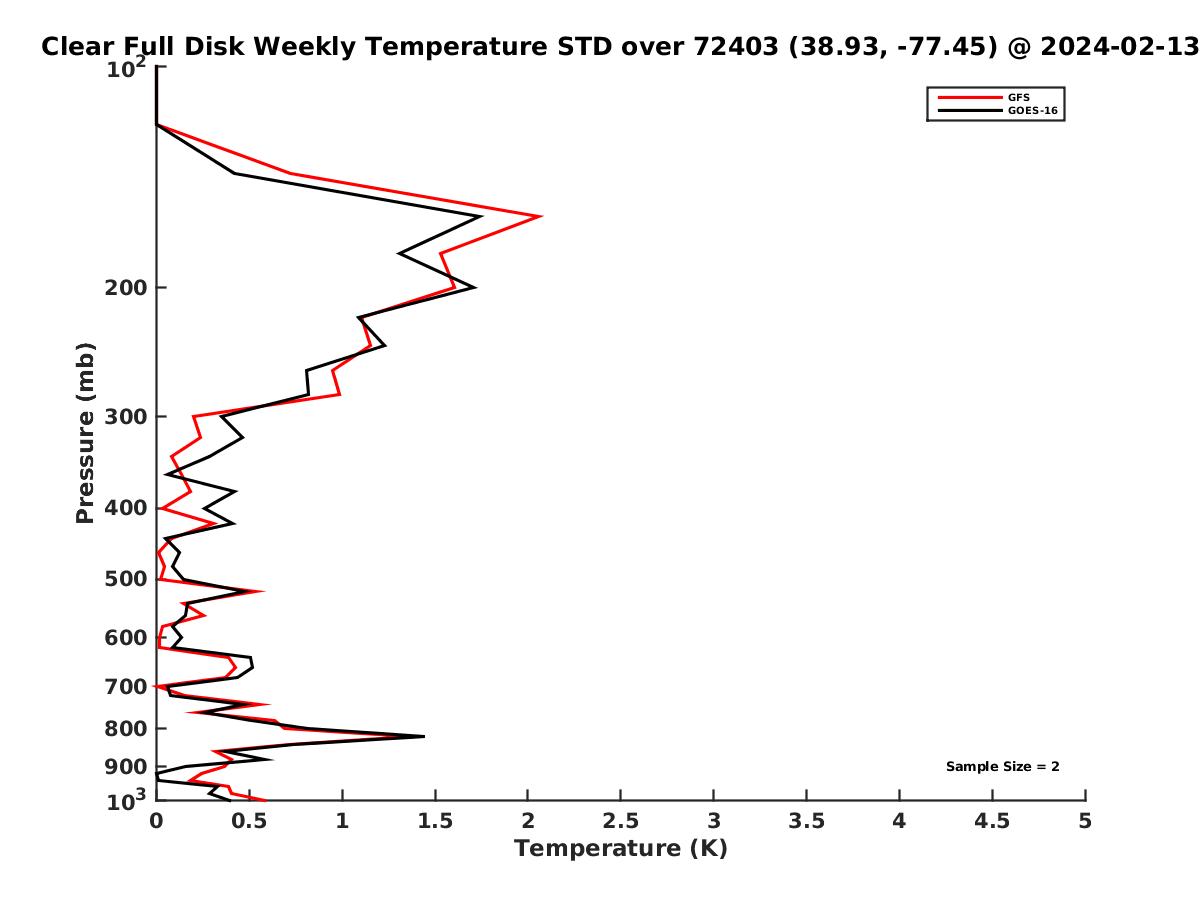 Clear Full Disk Weekly Temperature STD over 72403 (38.93, -77.45) @ 2024-02-13

GFS
GOES-16

Pressure (mb)

$10^2$
200
300
400
500
600
700
800
900
$10^3$

Sample Size = 2

0
0.5
1
1.5
2
2.5
3
3.5
4
4.5
5

Temperature (K)